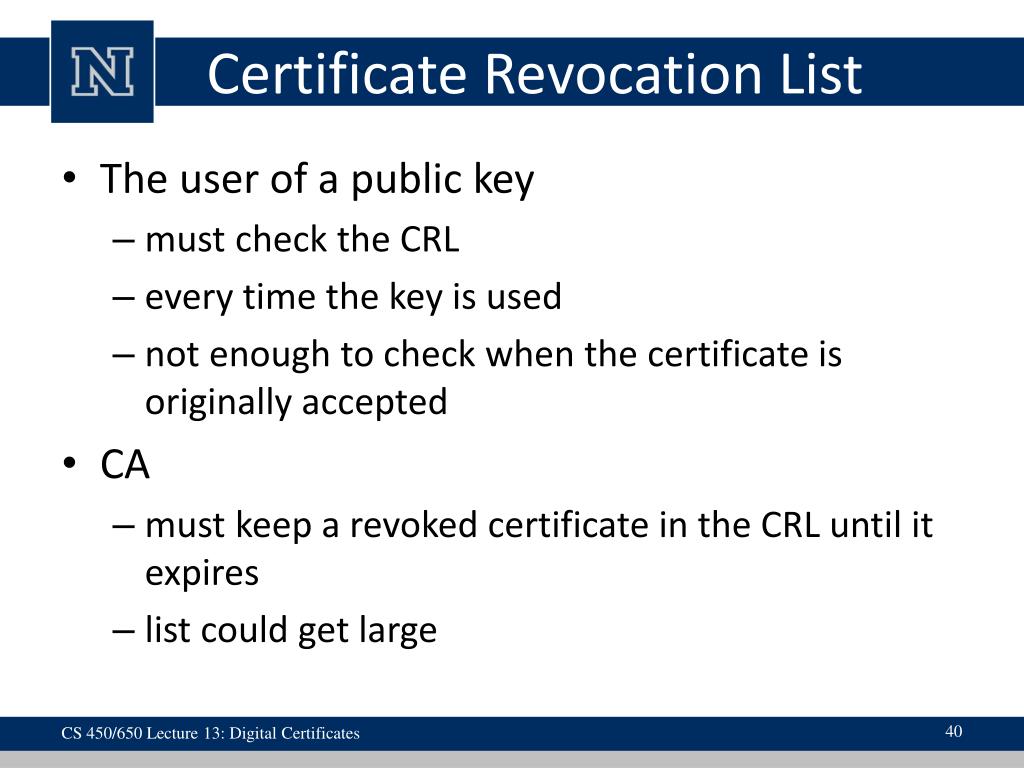 N

Certificate Revocation List

• The user of a public key
– must check the CRL
– every time the key is used
– not enough to check when the certificate is originally accepted
• CA
– must keep a revoked certificate in the CRL until it expires
– list could get large

CS 450/650 Lecture 13: Digital Certificates

40